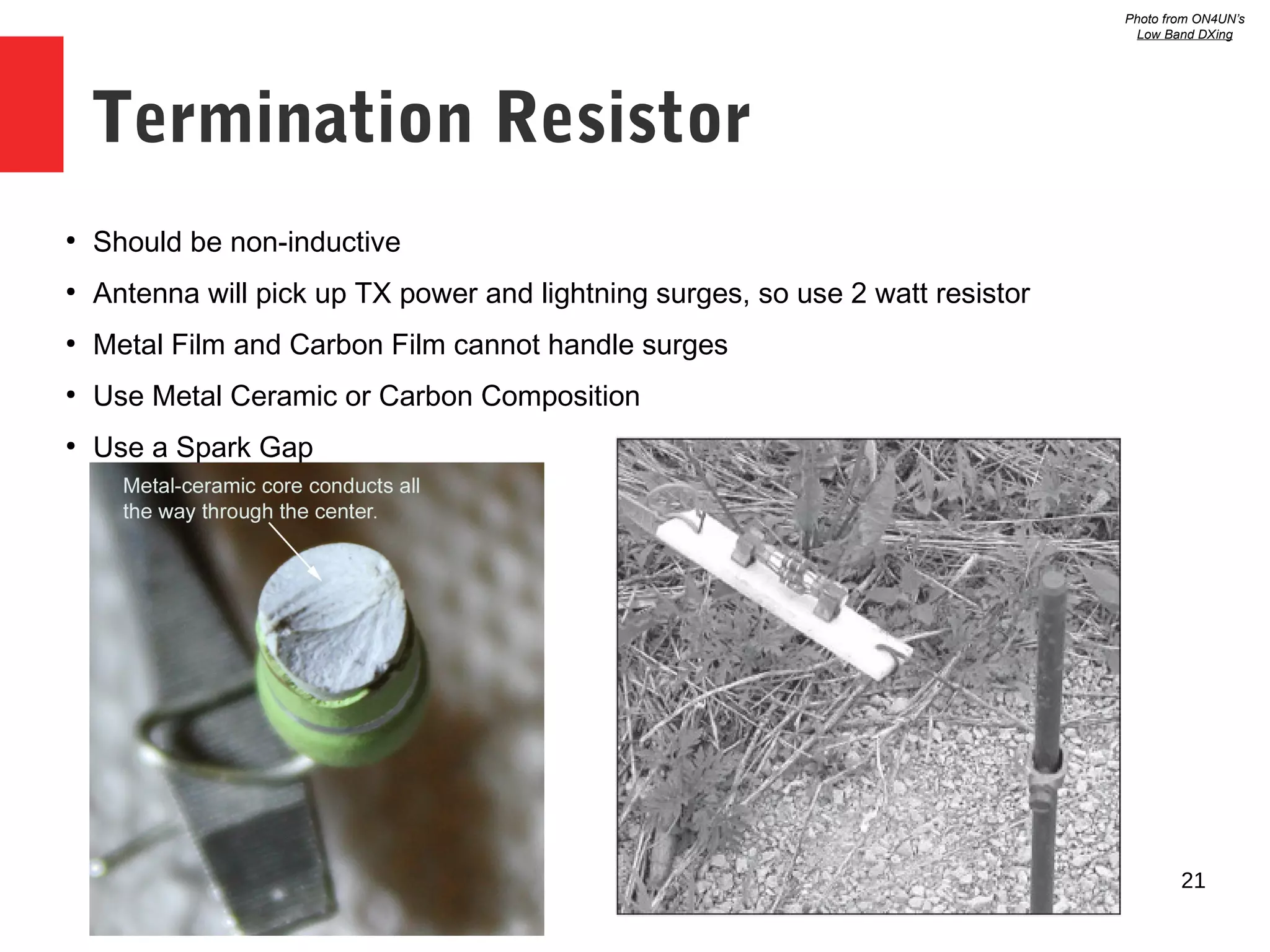 Photo from ON4UN's
Low Band DXing

Termination Resistor

• Should be non-inductive
• Antenna will pick up TX power and lightning surges, so use 2 watt resistor
• Metal Film and Carbon Film cannot handle surges
• Use Metal Ceramic or Carbon Composition
• Use a Spark Gap

Metal-ceramic core conducts all the way through the center.

21